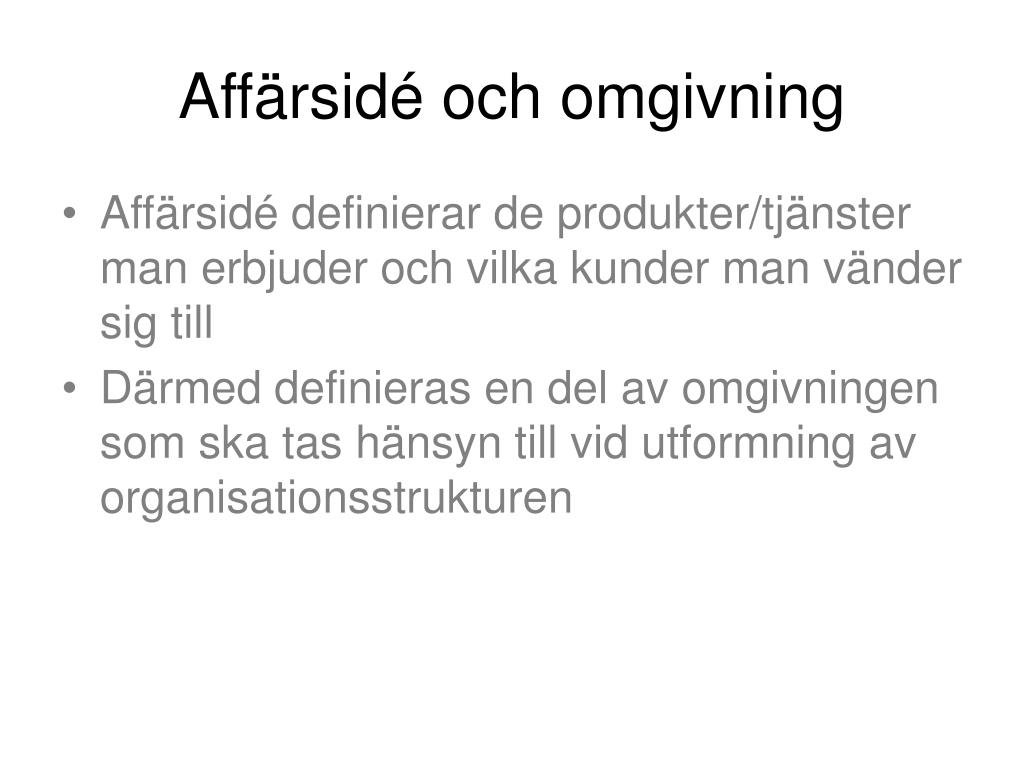 Affärsidé och omgivning

• Affärsidé definierar de produkter/tjänster man erbjuder och vilka kunder man vänder sig till

• Därmed definieras en del av omgivningen som ska tas hänsyn till vid utformning av organisationsstrukturen